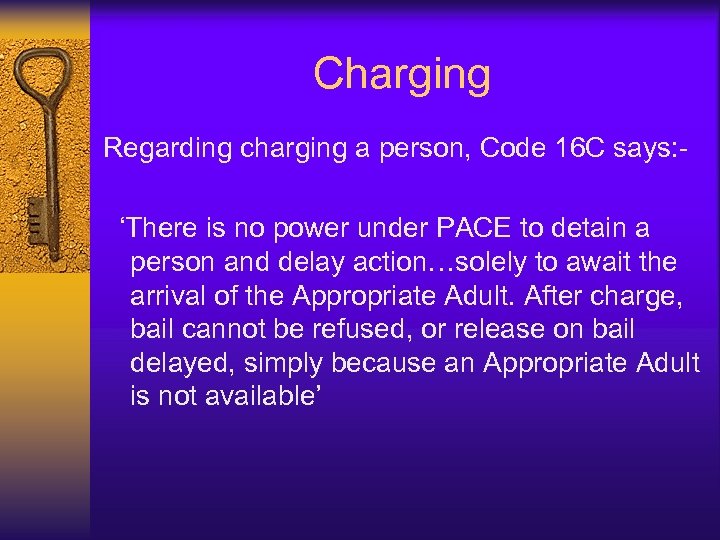 Charging

Regarding charging a person, Code 16C says:-

‘There is no power under PACE to detain a person and delay action…solely to await the arrival of the Appropriate Adult. After charge, bail cannot be refused, or release on bail delayed, simply because an Appropriate Adult is not available’